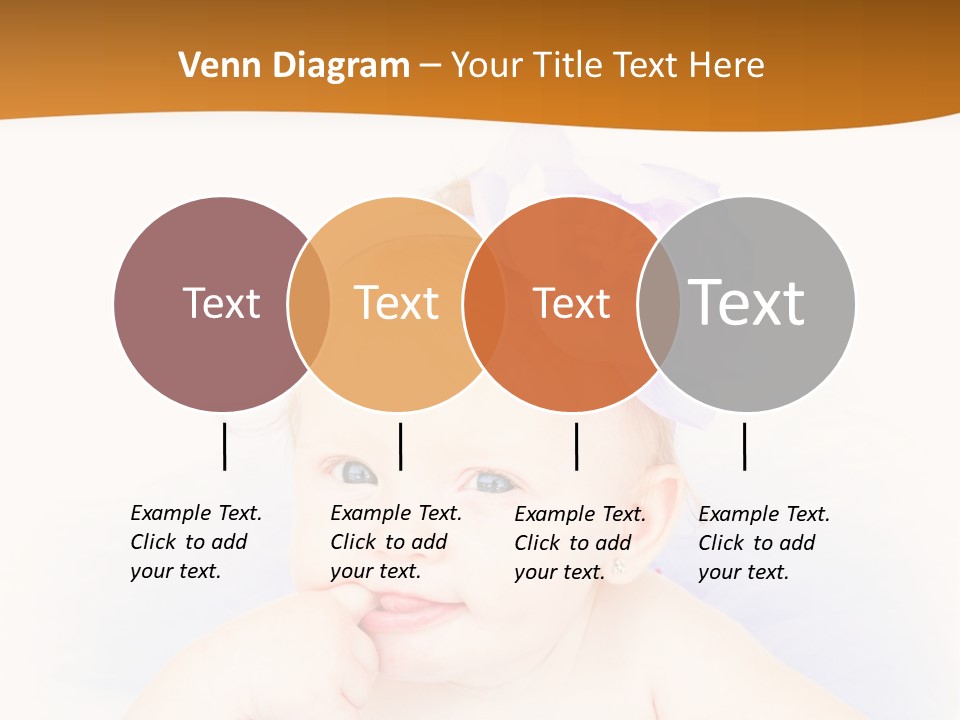 Venn Diagram – Your Title Text Here

Text

Text

Text

Text

Example Text. Click to add your text.

Example Text. Click to add your text.

Example Text. Click to add your text.

Example Text. Click to add your text.